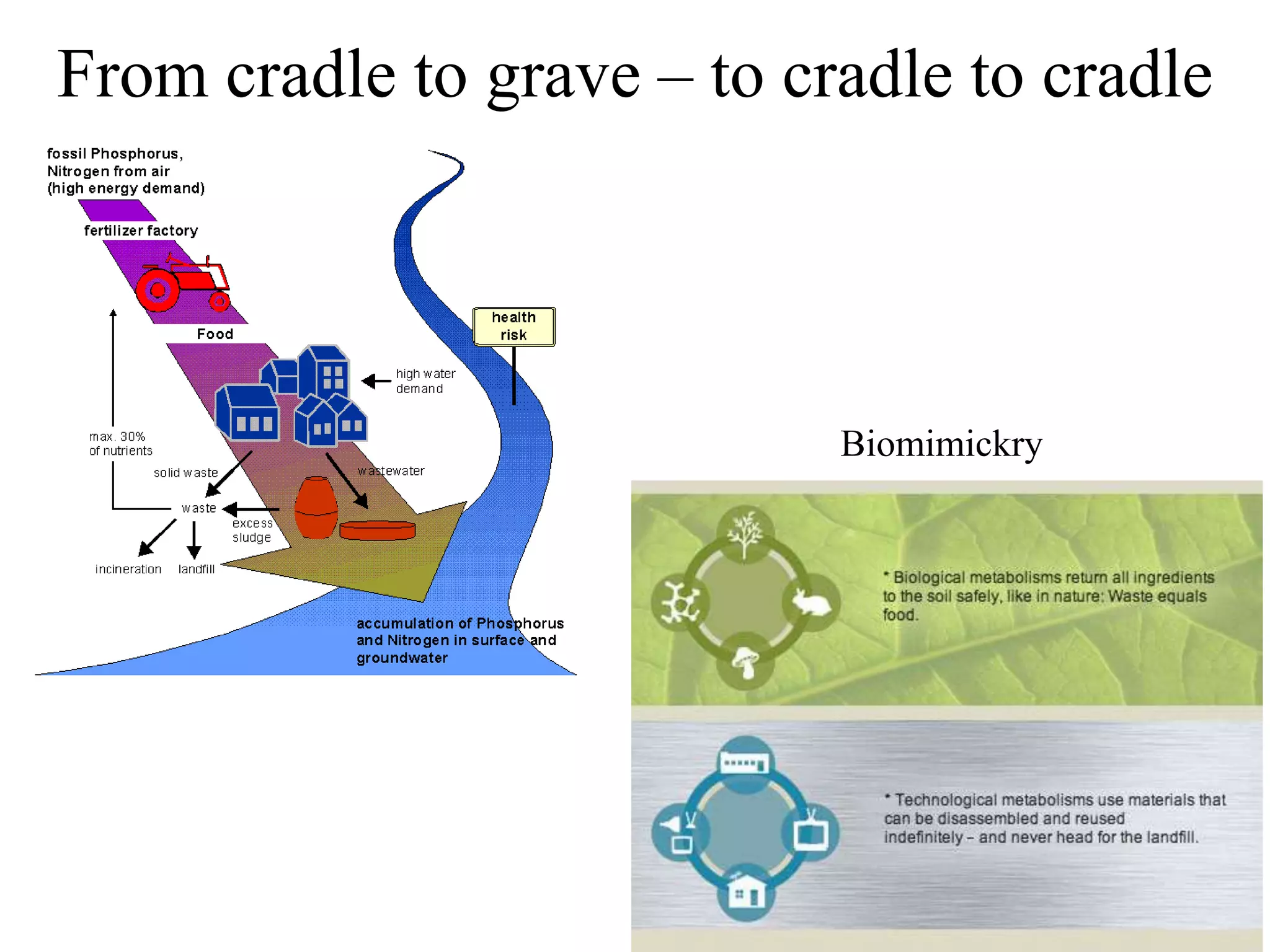 From cradle to grave – to cradle to cradle

fossil Phosphorus, Nitrogen from air (high energy demand)

fertilizer factory

Food

health risk

high water demand

max. 30% of nutrients

solid waste

wastewater

waste

excess sludge

incineration

landfill

accumulation of Phosphorus and Nitrogen in surface and groundwater

Biomimickry

* Biological metabolisms return all ingredients to the soil safely, like in nature: Waste equals food.

* Technological metabolisms use materials that can be disassembled and reused indefinitely – and never head for the landfill.